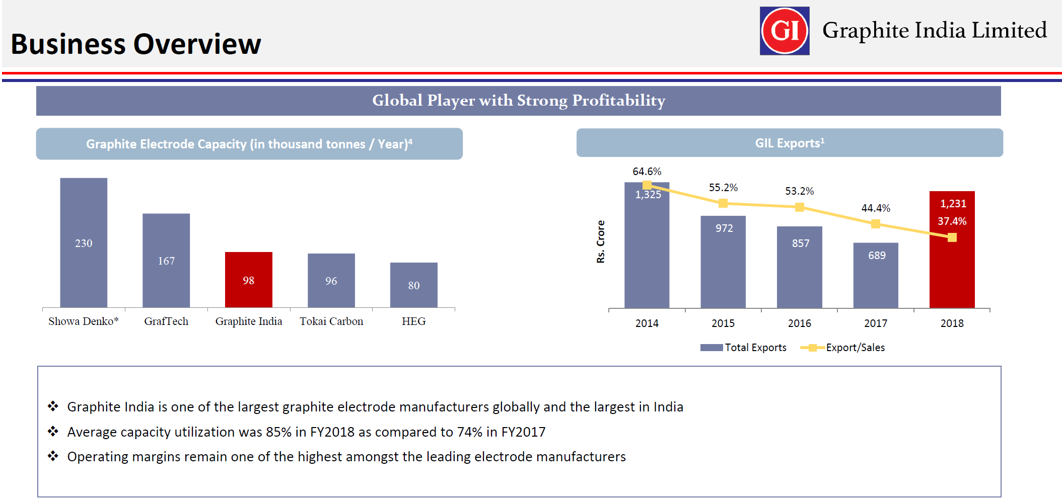 Business Overview

GI Graphite India Limited

Global Player with Strong Profitability

Graphite Electrode Capacity (in thousand tonnes / Year)$^4$

230
167
98
96
80

Showa Denko* GrafTech Graphite India Tokai Carbon HEG

GIL Exports$^1$

Rs. Crore

64.6%
1,325
55.2%
972
53.2%
857
44.4%
689
1,231
37.4%

2014 2015 2016 2017 2018

Total Exports Export/Sales

❖ Graphite India is one of the largest graphite electrode manufacturers globally and the largest in India
❖ Average capacity utilization was 85% in FY2018 as compared to 74% in FY2017
❖ Operating margins remain one of the highest amongst the leading electrode manufacturers